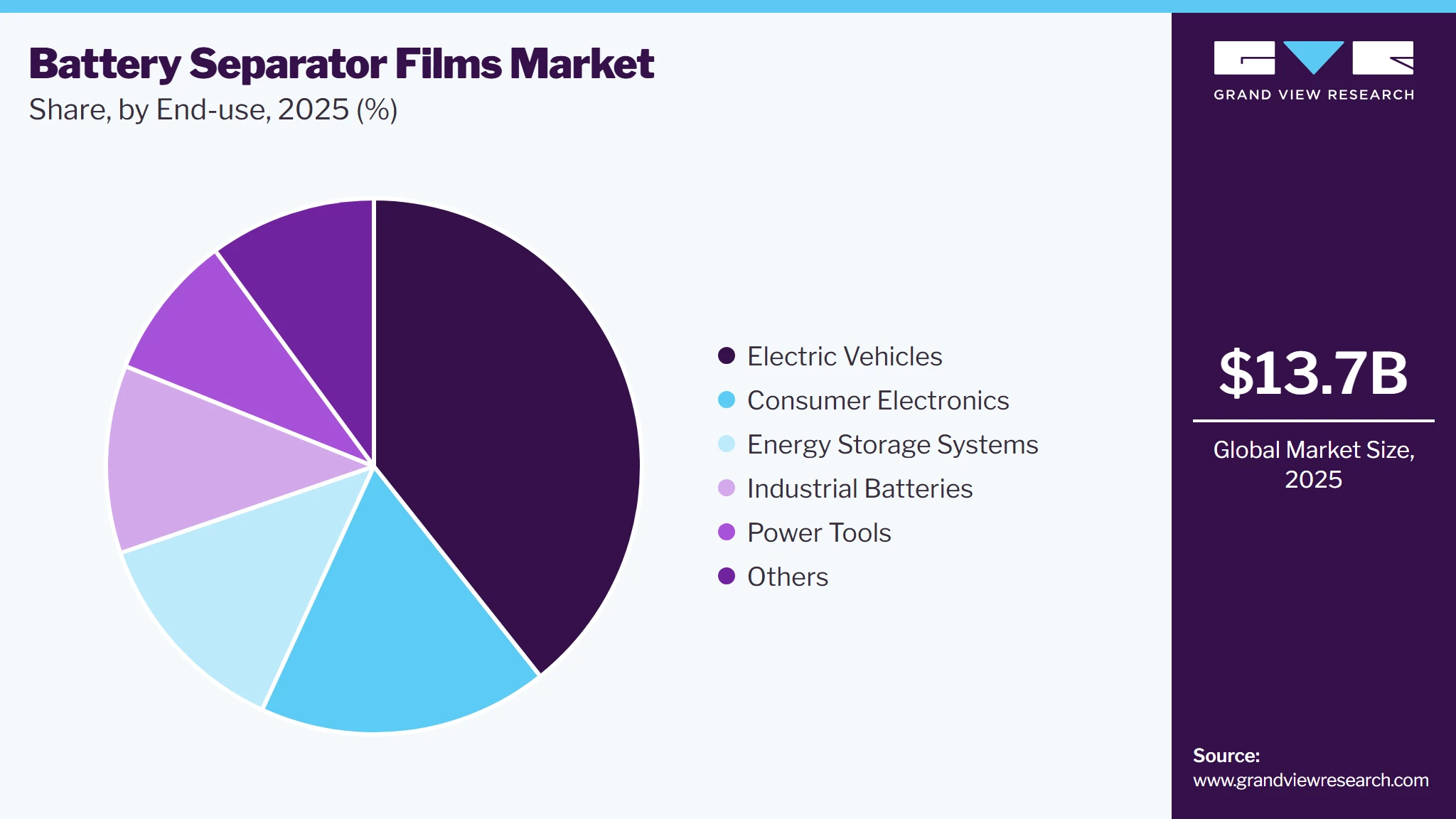 Battery Separator Films Market
Share, by End-use, 2025 (%)

Electric Vehicles
Consumer Electronics
Energy Storage Systems
Industrial Batteries
Power Tools
Others

GRAND VIEW RESEARCH

$13.7B

Global Market Size, 2025

Source:
www.grandviewresearch.com